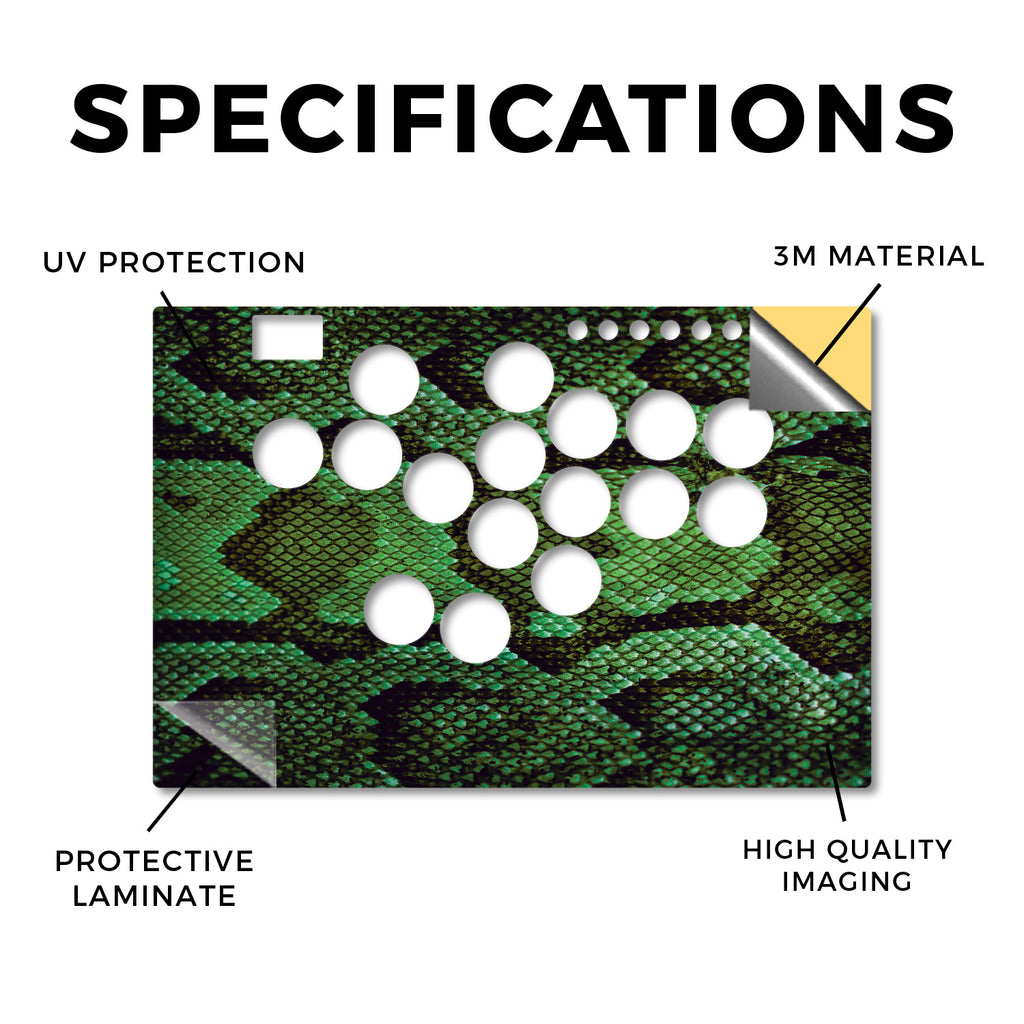 SPECIFICATIONS

UV PROTECTION

3M MATERIAL

PROTECTIVE LAMINATE

HIGH QUALITY IMAGING